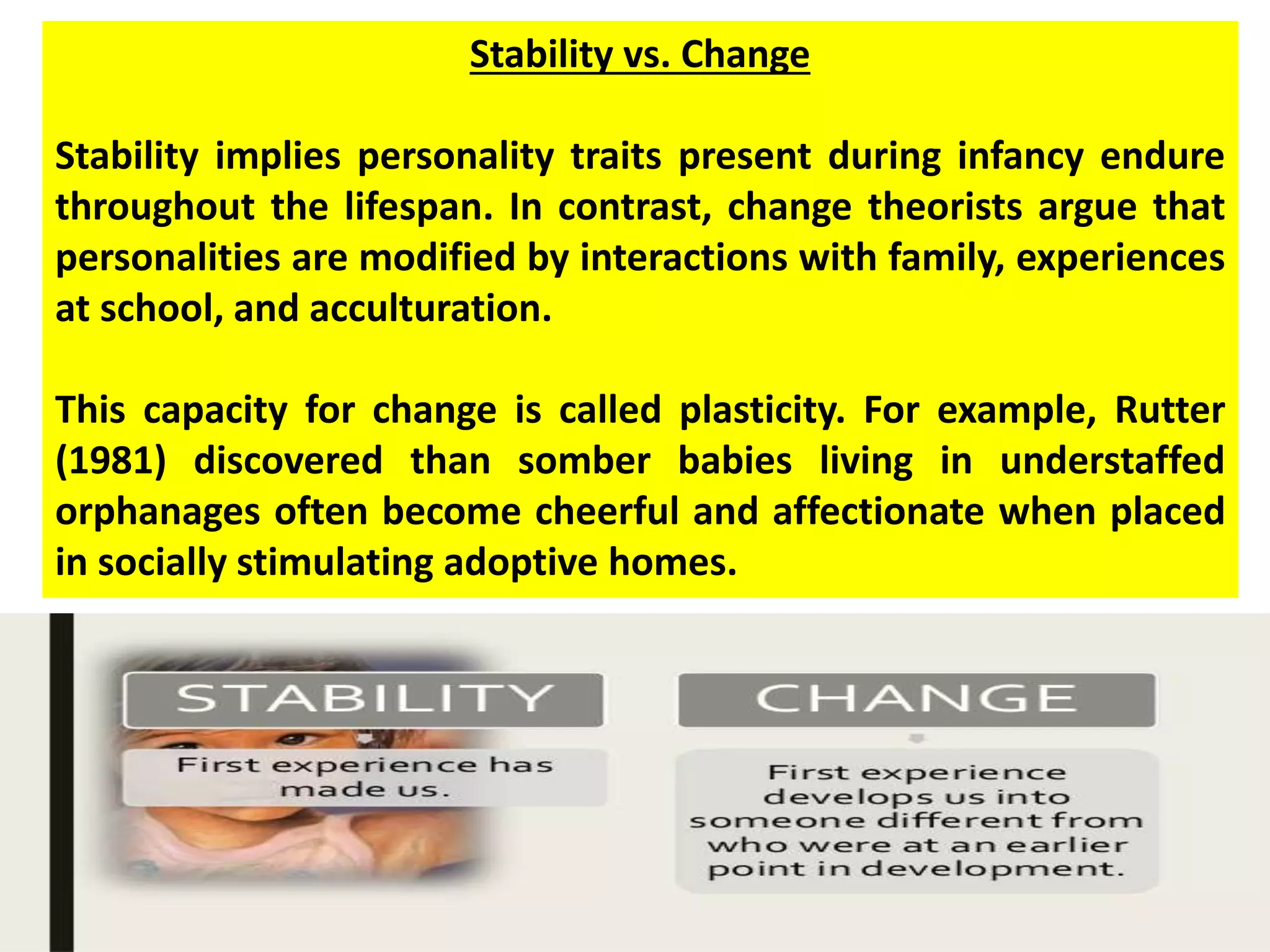 Stability vs. Change

Stability implies personality traits present during infancy endure throughout the lifespan. In contrast, change theorists argue that personalities are modified by interactions with family, experiences at school, and acculturation.

This capacity for change is called plasticity. For example, Rutter (1981) discovered than somber babies living in understaffed orphanages often become cheerful and affectionate when placed in socially stimulating adoptive homes.

STABILITY

First experience has made us.

CHANGE

First experience develops us into someone different from who were at an earlier point in development.